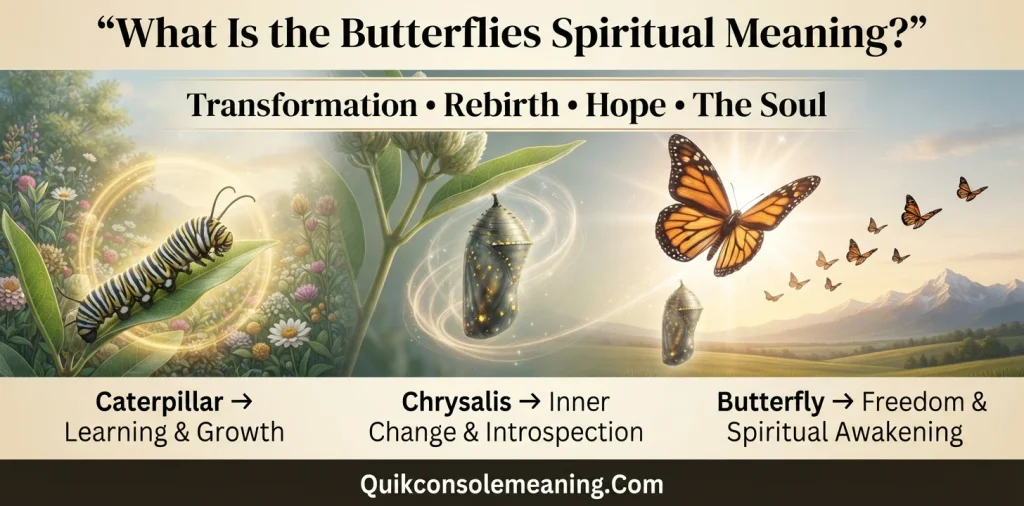 "What Is the Butterflies Spiritual Meaning?"

Transformation • Rebirth • Hope • The Soul

Caterpillar → Learning & Growth

Chrysalis → Inner Change & Introspection

Butterfly → Freedom & Spiritual Awakening

Quikconsolemeaning.Com